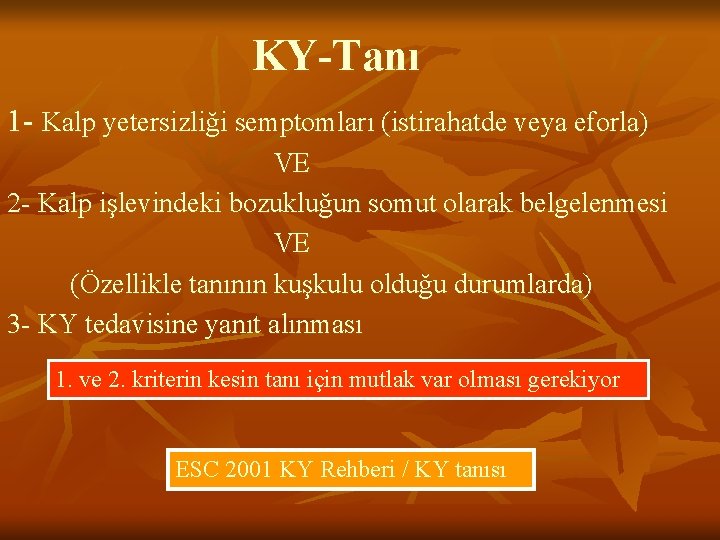 KY-Tanı

1- Kalp yetersizliği semptomları (istirahatde veya eforla)

VE

2- Kalp işlevindeki bozukluğun somut olarak belgelenmesi

VE

(Özellikle tanının kuşkulu olduğu durumlarda)

3- KY tedavisine yanıt alınması

1. ve 2. kriterin kesin tanı için mutlak var olması gerekiyor

ESC 2001 KY Rehberi / KY tanısı